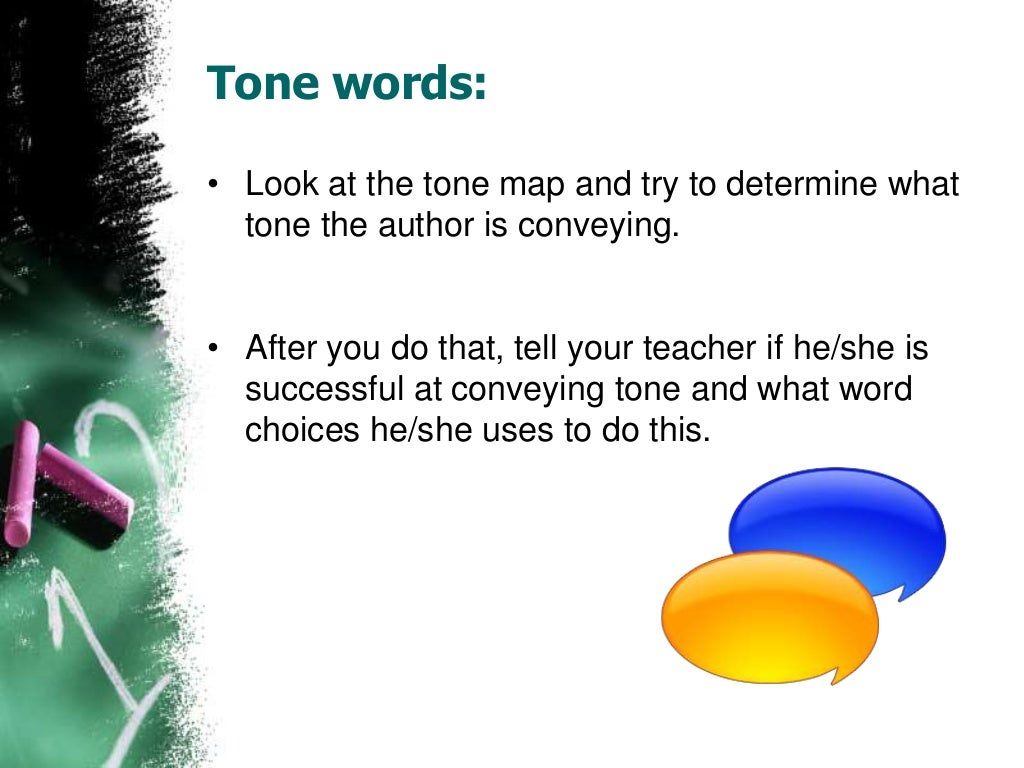 Tone words:

• Look at the tone map and try to determine what tone the author is conveying.

• After you do that, tell your teacher if he/she is successful at conveying tone and what word choices he/she uses to do this.